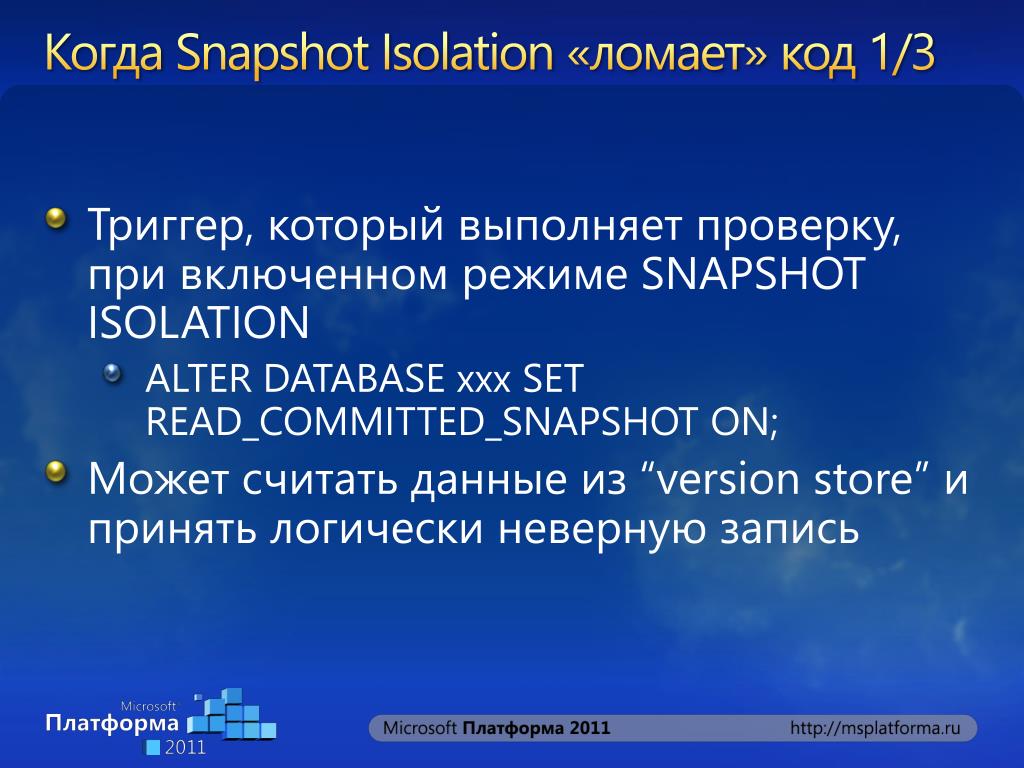 Когда Snapshot Isolation «ломает» код 1/3

Триггер, который выполняет проверку, при включенном режиме SNAPSHOT ISOLATION

ALTER DATABASE xxx SET READ_COMMITTED_SNAPSHOT ON;

Может считать данные из “version store” и принять логически неверную запись

Microsoft Платформа 2011

Microsoft Платформа 2011

http://msplatforma.ru